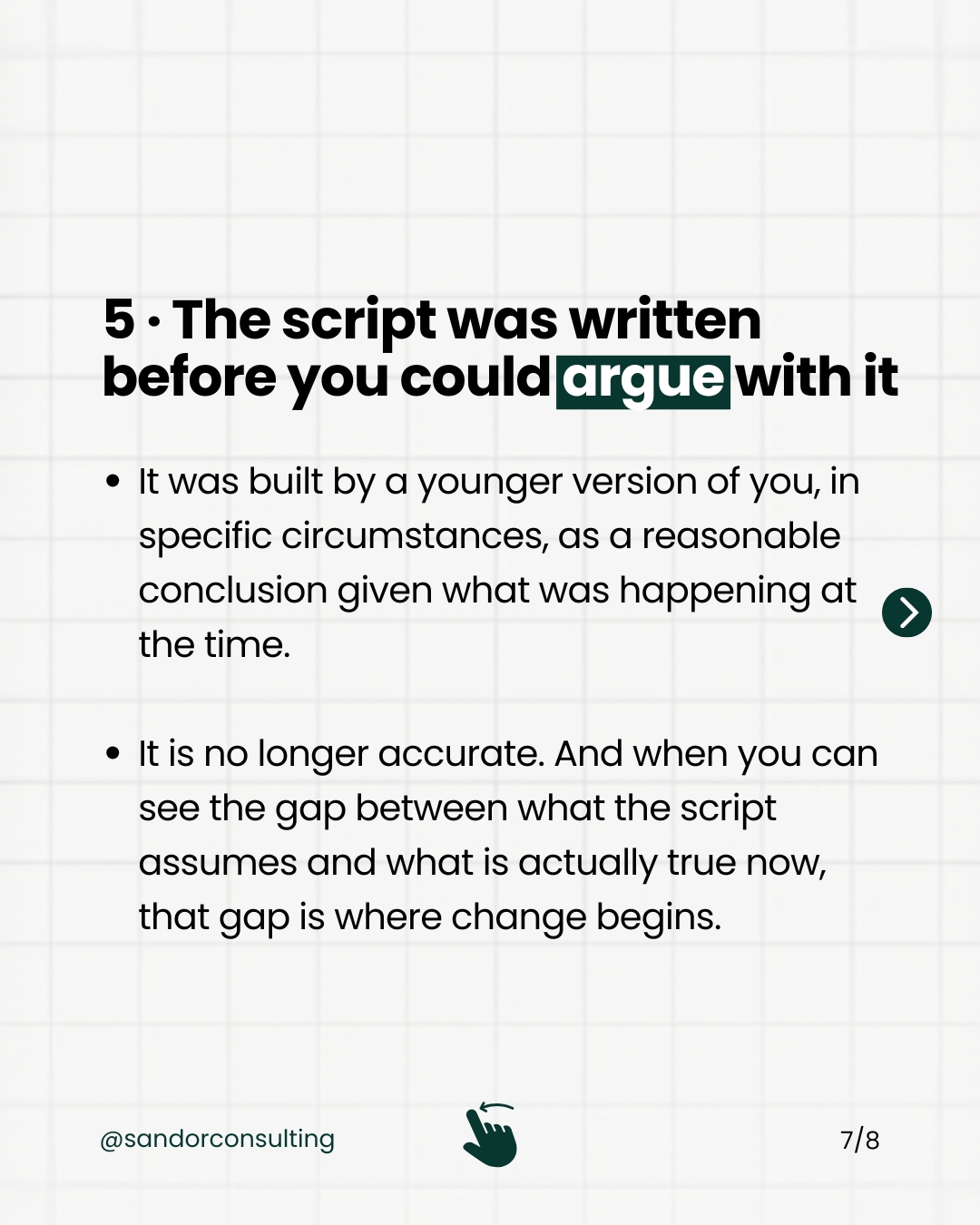 5 · The script was written before you could argue with it

• It was built by a younger version of you, in specific circumstances, as a reasonable conclusion given what was happening at the time.

• It is no longer accurate. And when you can see the gap between what the script assumes and what is actually true now, that gap is where change begins.

@sandorconsulting

7/8